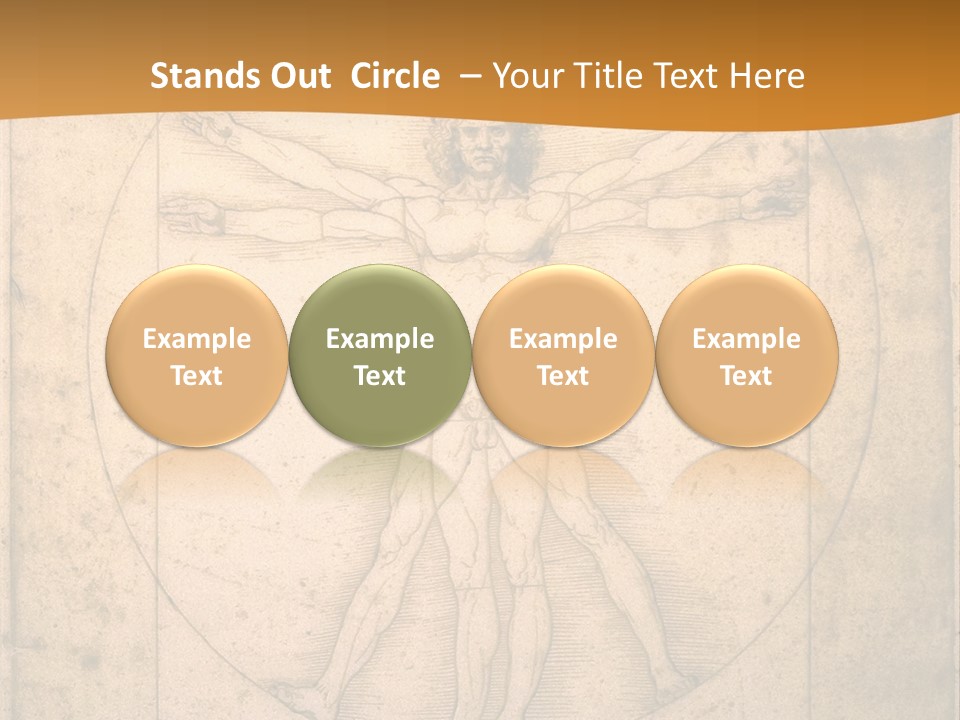 Stands Out Circle – Your Title Text Here

Example Text

Example Text

Example Text

Example Text